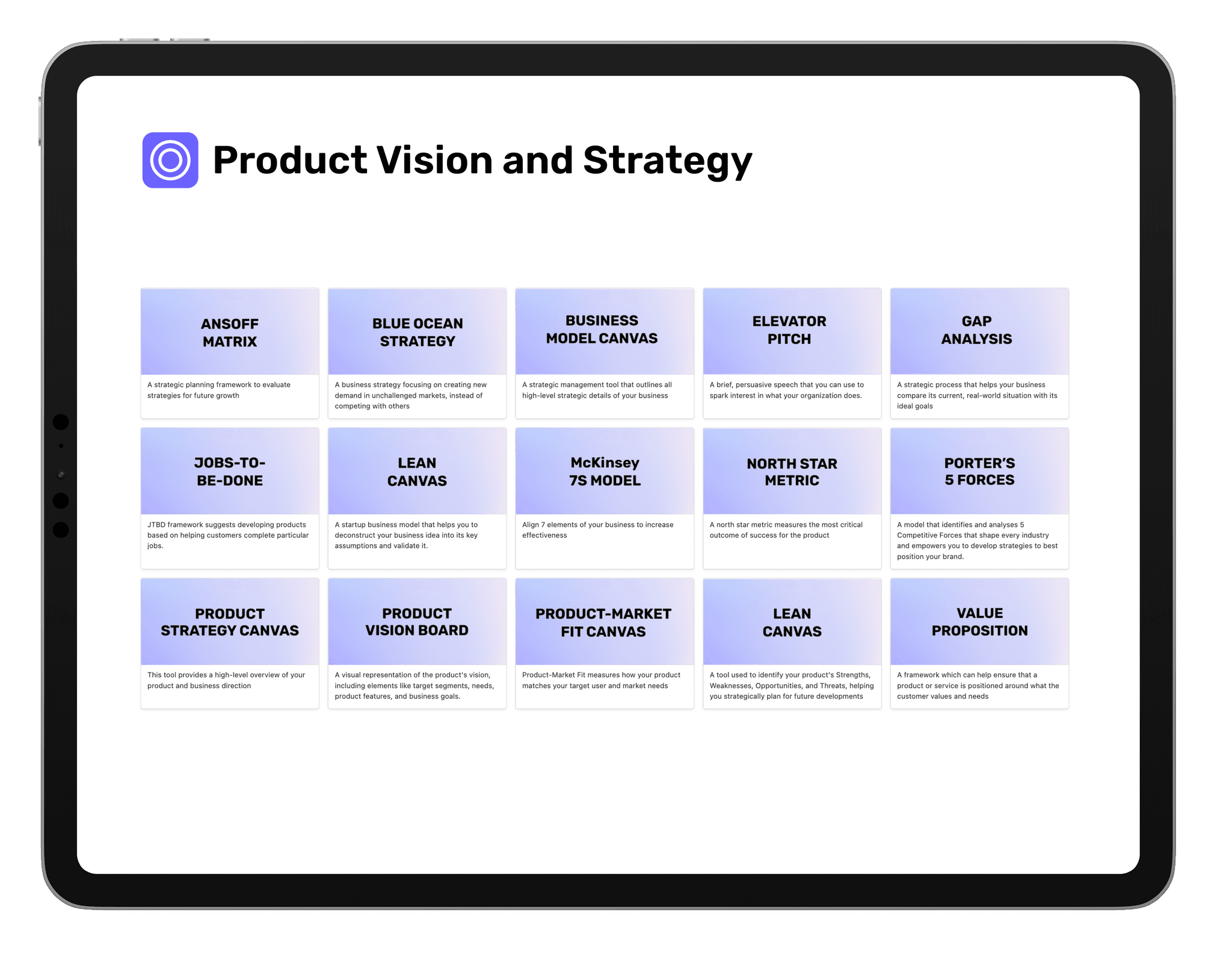 Product Vision and Strategy

ANSOFF MATRIX

A strategic planning framework to evaluate strategies for future growth

BLUE OCEAN STRATEGY

A business strategy focusing on creating new demand in unchallenged markets, instead of competing with others

BUSINESS MODEL CANVAS

A strategic management tool that outlines all high-level strategic details of your business

ELEVATOR PITCH

A brief, persuasive speech that you can use to spark interest in what your organization does.

GAP ANALYSIS

A strategic process that helps your business compare its current, real-world situation with its ideal goals

JOBS-TO-BE-DONE

JTBD framework suggests developing products based on helping customers complete particular jobs.

LEAN CANVAS

A startup business model that helps you to deconstruct your business idea into its key assumptions and validate it.

McKinsey 7S MODEL

Align 7 elements of your business to increase effectiveness

NORTH STAR METRIC

A north star metric measures the most critical outcome of success for the product

PORTER'S 5 FORCES

A model that identifies and analyses 5 Competitive Forces that shape every industry and empowers you to develop strategies to best position your brand.

PRODUCT STRATEGY CANVAS

This tool provides a high-level overview of your product and business direction

PRODUCT VISION BOARD

A visual representation of the product's vision, including elements like target segments, needs, product features, and business goals.

PRODUCT-MARKET FIT CANVAS

Product-Market Fit measures how your product matches your target user and market needs

LEAN CANVAS

A tool used to identify your product's Strengths, Weaknesses, Opportunities, and Threats, helping you strategically plan for future developments

VALUE PROPOSITION

A framework which can help ensure that a product or service is positioned around what the customer values and needs